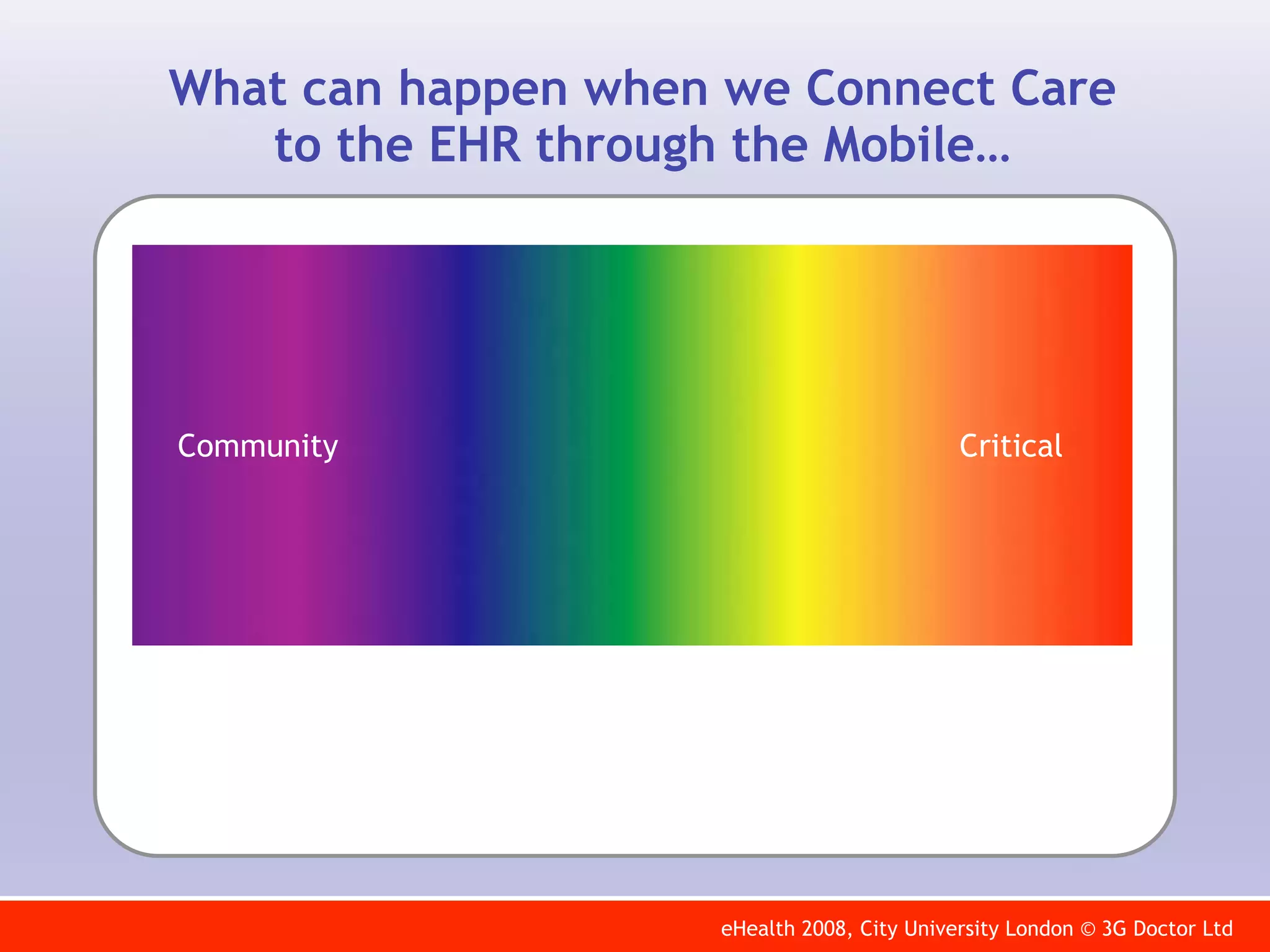 What can happen when we Connect Care to the EHR through the Mobile…

Community

Critical

eHealth 2008, City University London © 3G Doctor Ltd